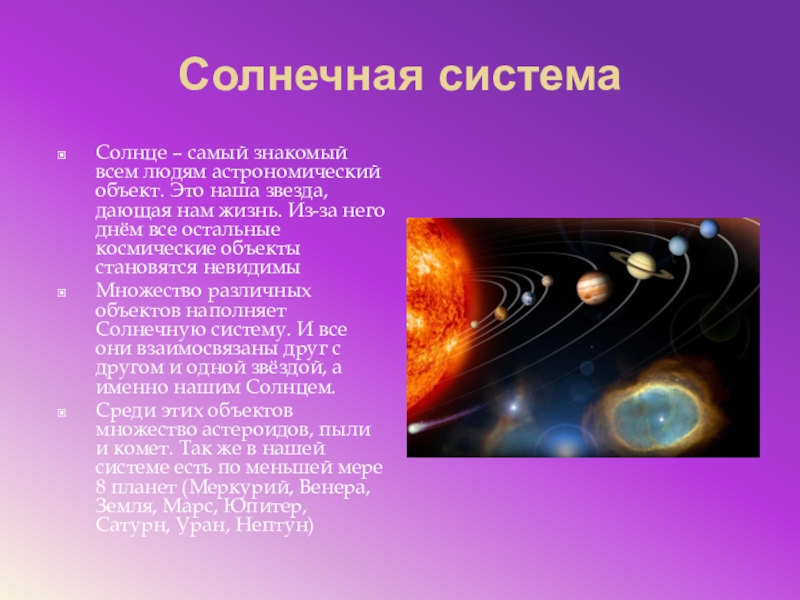 Солнечная система

Солнце – самый знакомый всем людям астрономический объект. Это наша звезда, дающая нам жизнь. Из-за него днём все остальные космические объекты становятся невидимы

Множество различных объектов наполняет Солнечную систему. И все они взаимосвязаны друг с другом и одной звёздой, а именно нашим Солнцем.

Среди этих объектов множество астероидов, пыли и комет. Так же в нашей системе есть по меньшей мере 8 планет (Меркурий, Венера, Земля, Марс, Юпитер, Сатурн, Уран, Нептун)